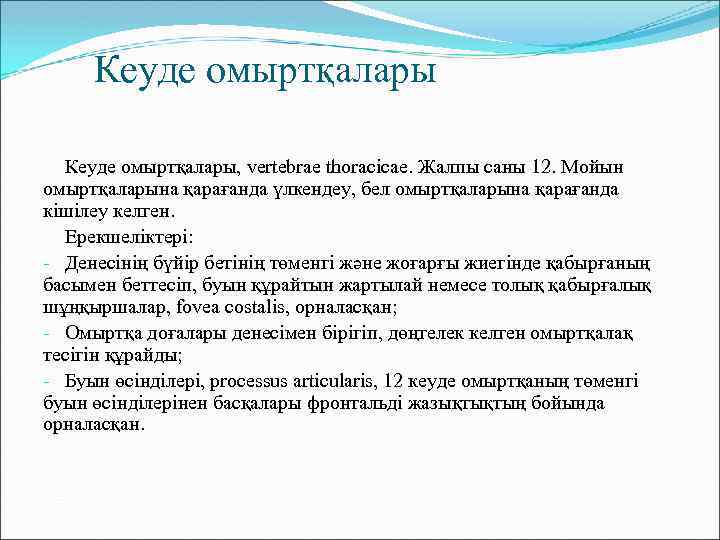 Кеуде омыртқалары

Кеуде омыртқалары, vertebrae thoracicae. Жалпы саны 12. Мойын омыртқаларына қарағанда үлкендеу, бел омыртқаларына қарағанда кішілеу келген.

Ерекшеліктері:

- Денесінің бүйір бетінің төменгі және жоғарғы жиегінде қабырғаның басымен беттесіп, буын құрайтын жартылай немесе толық қабырғалық шұңқыршалар, fovea costalis, орналасқан;

- Омыртқа доғалары денесімен бірігіп, дөңгелек келген омыртқалақ тесігін құрайды;

- Буын өсінділері, processus articularis, 12 кеуде омыртқаның төменгі буын өсінділерінен басқалары фронтальді жазықтықтың бойында орналасқан.